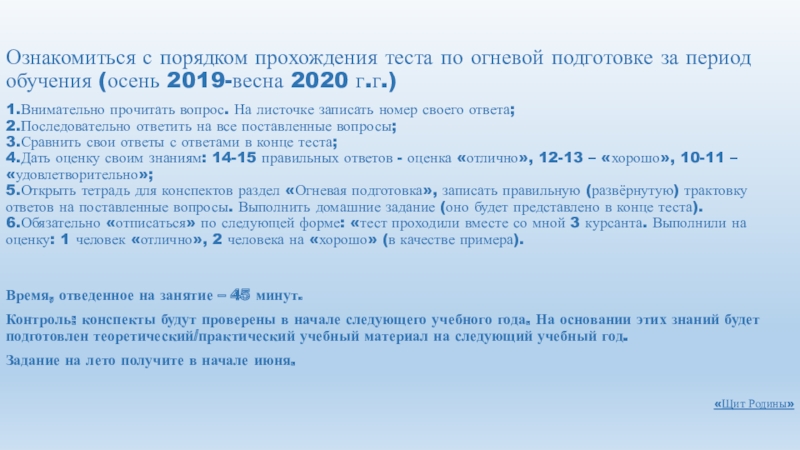 Ознакомиться с порядком прохождения теста по огневой подготовке за период обучения (осень 2019-весна 2020 г.г.)

1.Внимательно прочитать вопрос. На листочке записать номер своего ответа;
2.Последовательно ответить на все поставленные вопросы;
3.Сравнить свои ответы с ответами в конце теста;
4.Дать оценку своим знаниям: 14-15 правильных ответов - оценка «отлично», 12-13 – «хорошо», 10-11 – «удовлетворительно»;
5.Открыть тетрадь для конспектов раздел «Огневая подготовка», записать правильную (развёрнутую) трактовку ответов на поставленные вопросы. Выполнить домашние задание (оно будет представлено в конце теста).
6.Обязательно «отписаться» по следующей форме: «тест проходили вместе со мной 3 курсанта. Выполнили на оценку: 1 человек «отлично», 2 человека на «хорошо» (в качестве примера).

Время, отведенное на занятие – 45 минут.

Контроль: конспекты будут проверены в начале следующего учебного года. На основании этих знаний будет подготовлен теоретический/практический учебный материал на следующий учебный год.

Задание на лето получите в начале июня.

«Щит Родины»